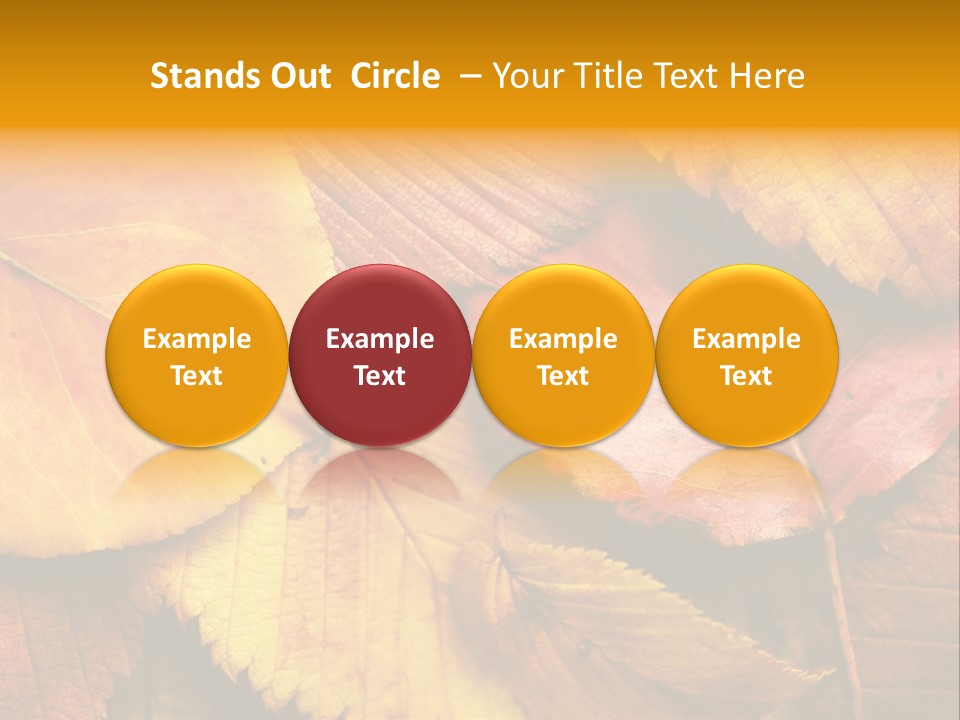 Stands Out Circle – Your Title Text Here

Example Text

Example Text

Example Text

Example Text